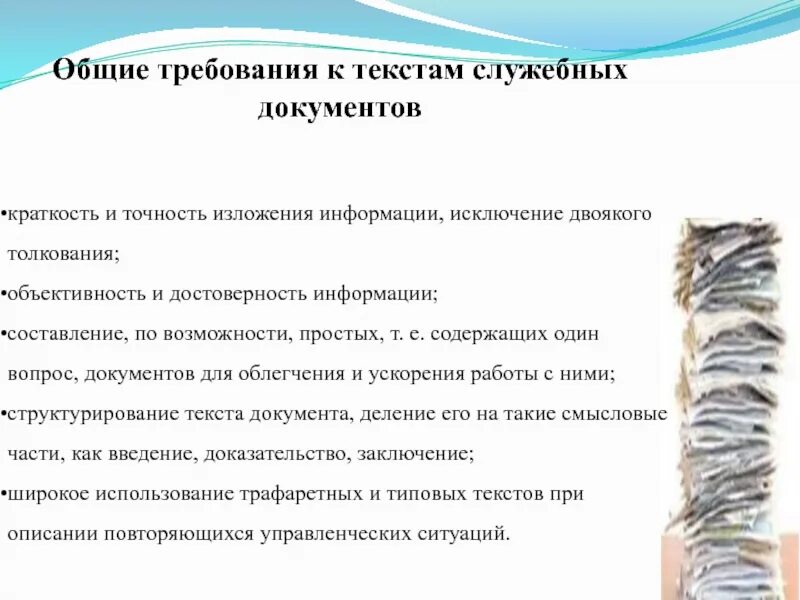 Общие требования к текстам служебных документов

•краткость и точность изложения информации, исключение двоякого толкования;

•объективность и достоверность информации;

•составление, по возможности, простых, т. е. содержащих один вопрос, документов для облегчения и ускорения работы с ними;

•структурирование текста документа, деление его на такие смысловые части, как введение, доказательство, заключение;

•широкое использование трафаретных и типовых текстов при описании повторяющихся управленческих ситуаций.